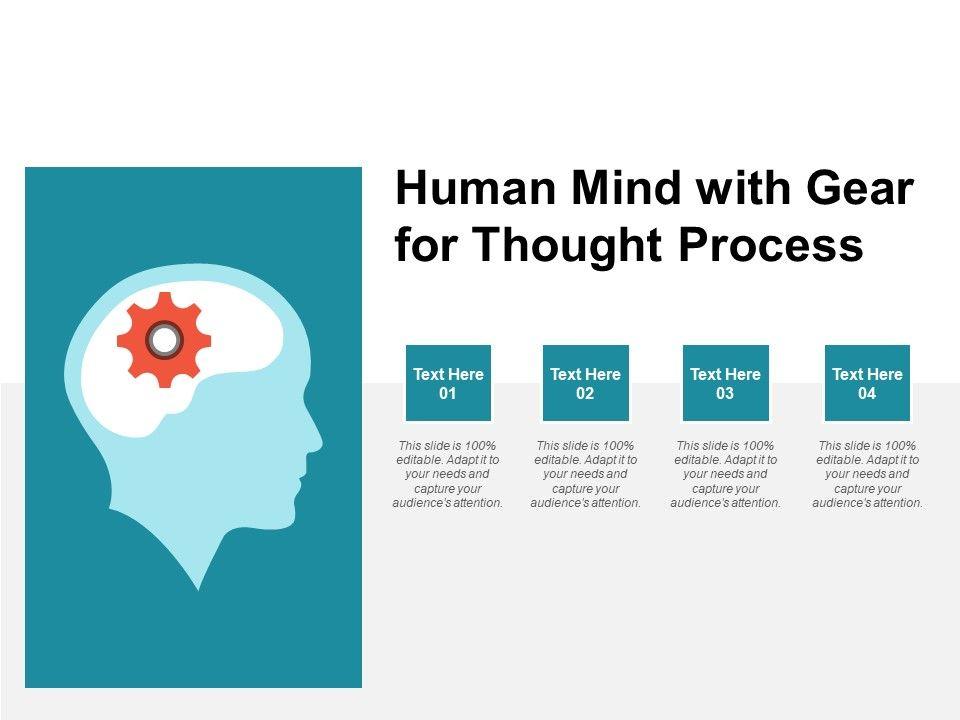 Human Mind with Gear for Thought Process

Text Here 01

This slide is 100% editable. Adapt it to your needs and capture your audience's attention.

Text Here 02

This slide is 100% editable. Adapt it to your needs and capture your audience's attention.

Text Here 03

This slide is 100% editable. Adapt it to your needs and capture your audience's attention.

Text Here 04

This slide is 100% editable. Adapt it to your needs and capture your audience's attention.